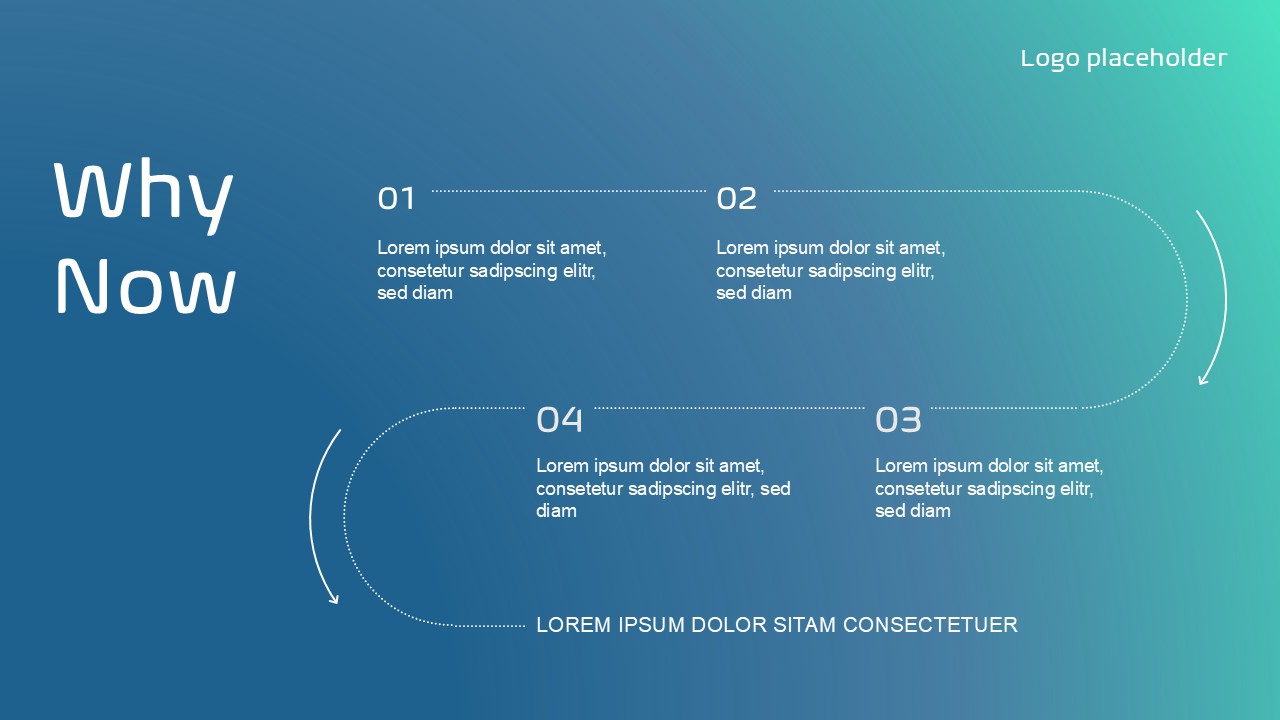 Logo placeholder

Why Now

01

Lorem ipsum dolor sit amet, consetetur sadipscing elitr, sed diam

02

Lorem ipsum dolor sit amet, consetetur sadipscing elitr, sed diam

04

Lorem ipsum dolor sit amet, consetetur sadipscing elitr, sed diam

03

Lorem ipsum dolor sit amet, consetetur sadipscing elitr, sed diam

LOREM IPSUM DOLOR SITAM CONSECTETUER